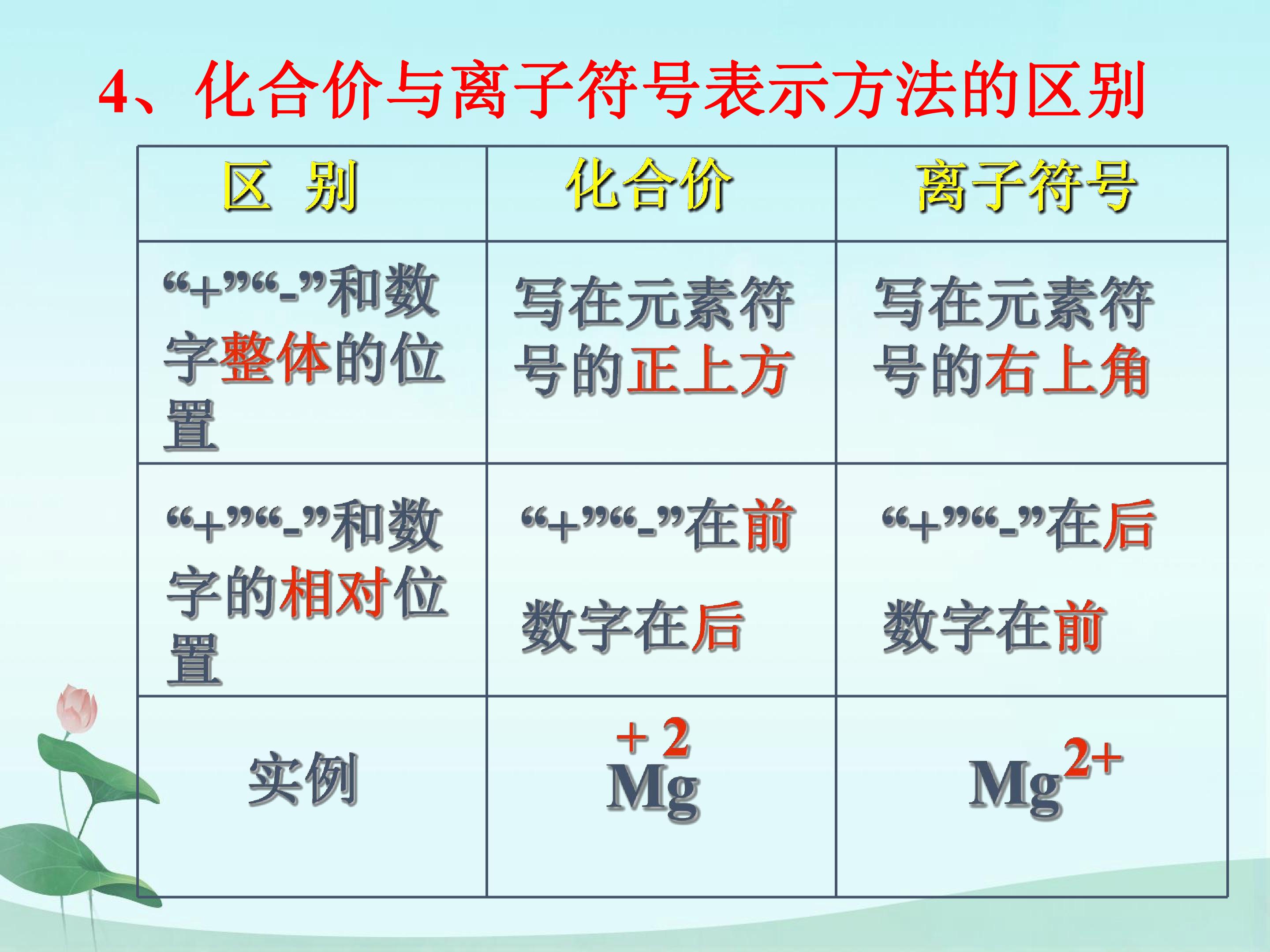 4、化合价与离子符号表示方法的区别

| 区 别 | 化合价 | 离子符号 |
|---|---|---|
| “+”“-”和数字整体的位置 | 写在元素符号的正上方 | 写在元素符号的右上角 |
| “+”“-”和数字的相对位置 | “+”“-”在前 数字在后 | “+”“-”在后 数字在前 |
| 实例 | $\overset{+2}{Mg}$ | $Mg^{2+}$ |